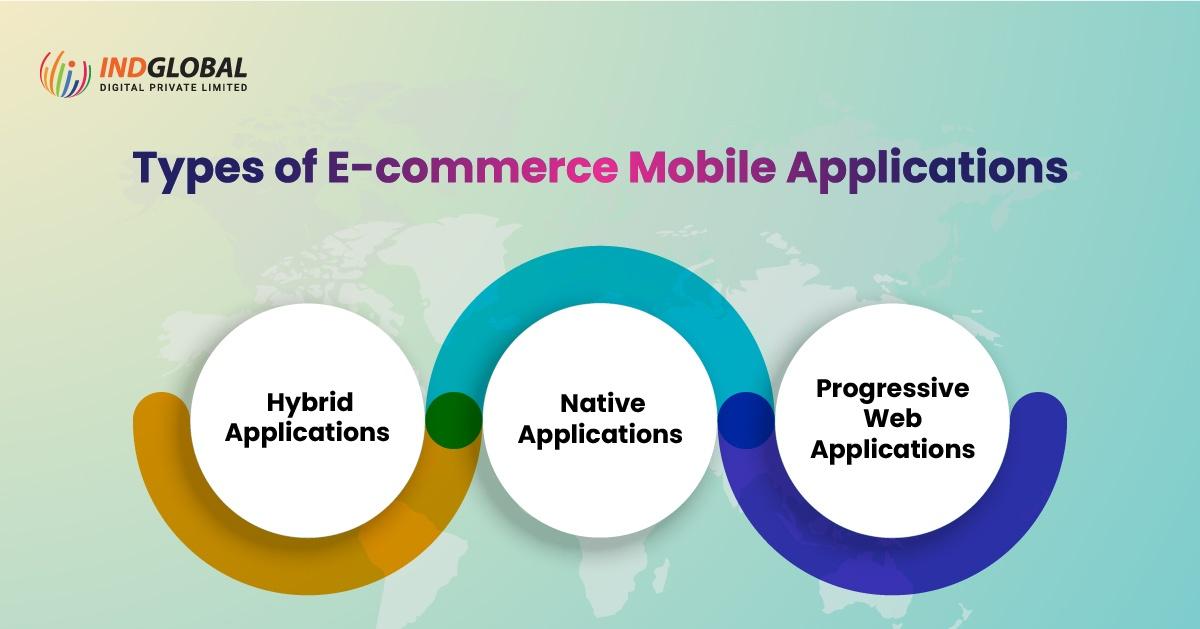 INDGLOBAL
DIGITAL PRIVATE LIMITED

Types of E-commerce Mobile Applications

Hybrid Applications

Native Applications

Progressive Web Applications